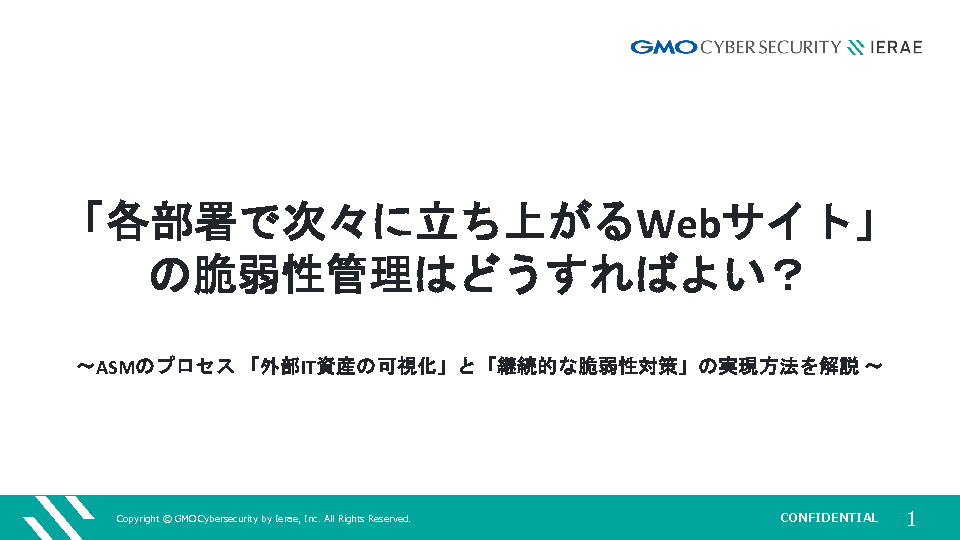 GMO CYBER SECURITY IERAE

「各部署で次々に立ち上がるWebサイト」の脆弱性管理はどうすればよい？

～ASMのプロセス 「外部IT資産の可視化」と「継続的な脆弱性対策」の実現方法を解説 ～

Copyright © GMO Cybersecurity by Ierae, Inc. All Rights Reserved.

CONFIDENTIAL

1